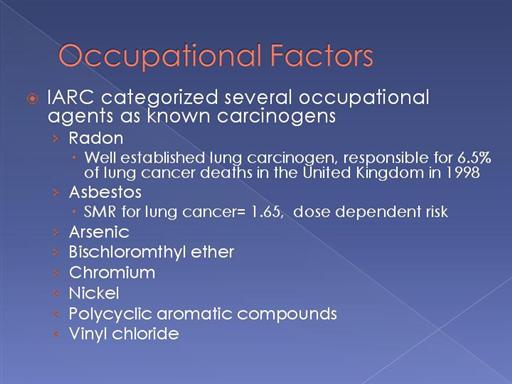 Occupational Factors

IARC categorized several occupational agents as known carcinogens

Radon

Well established lung carcinogen, responsible for 6.5% of lung cancer deaths in the United Kingdom in 1998

Asbestos

SMR for lung cancer= 1.65, dose dependent risk

Arsenic

Bischloromthyl ether

Chromium

Nickel

Polycyclic aromatic compounds

Vinyl chloride